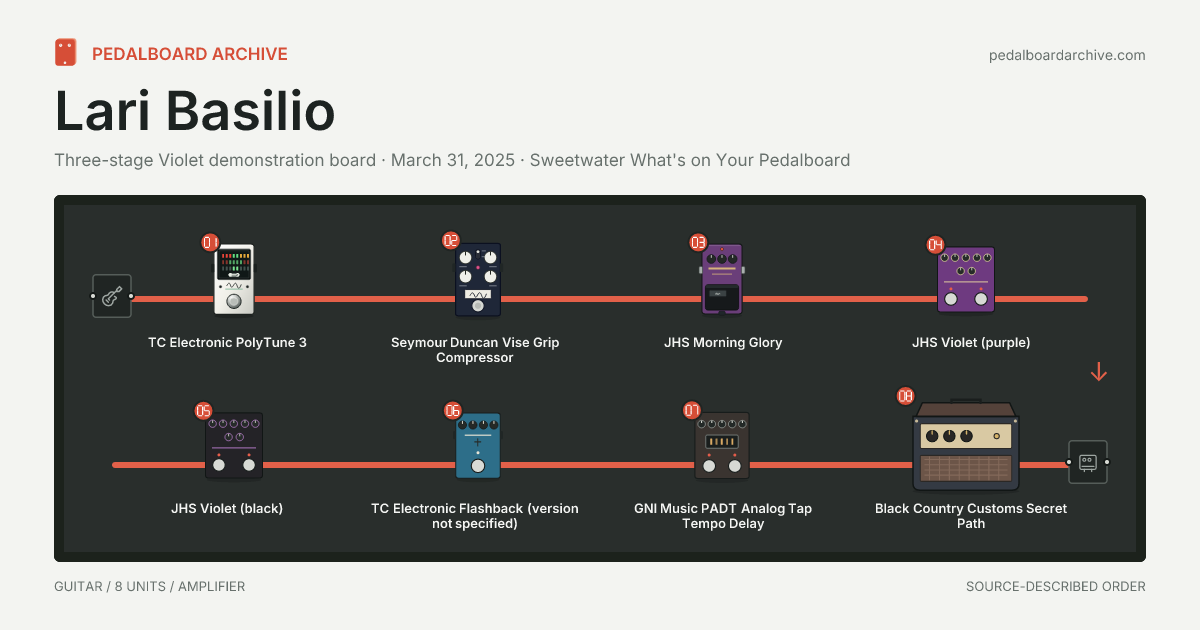 PEDALBOARD ARCHIVE

pedalboardarchive.com

Lari Basilio

Three-stage Violet demonstration board · March 31, 2025 · Sweetwater What's on Your Pedalboard

01
TC Electronic PolyTune 3

02
Seymour Duncan Vise Grip Compressor

03
JHS Morning Glory

04
JHS Violet (purple)

05
JHS Violet (black)

06
TC Electronic Flashback (version not specified)

07
GNI Music PADT Analog Tap Tempo Delay

08
Black Country Customs Secret Path

GUITAR / 8 UNITS / AMPLIFIER

SOURCE-DESCRIBED ORDER